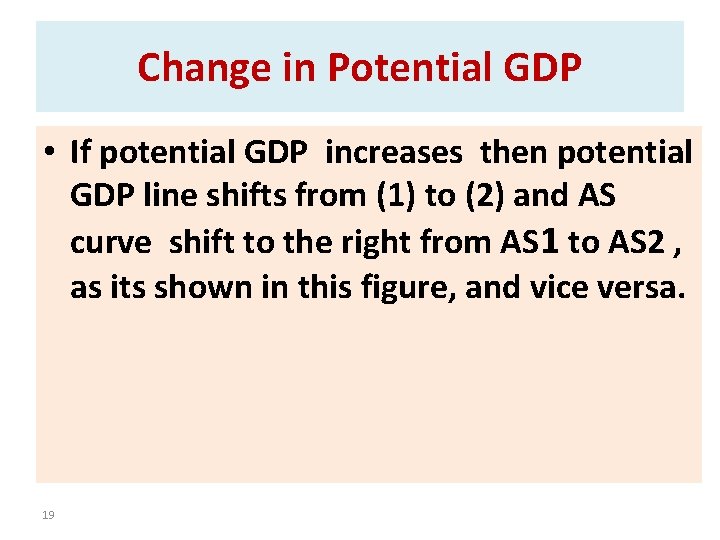 Change in Potential GDP

• If potential GDP increases then potential GDP line shifts from (1) to (2) and AS curve shift to the right from AS1 to AS2 , as its shown in this figure, and vice versa.

19